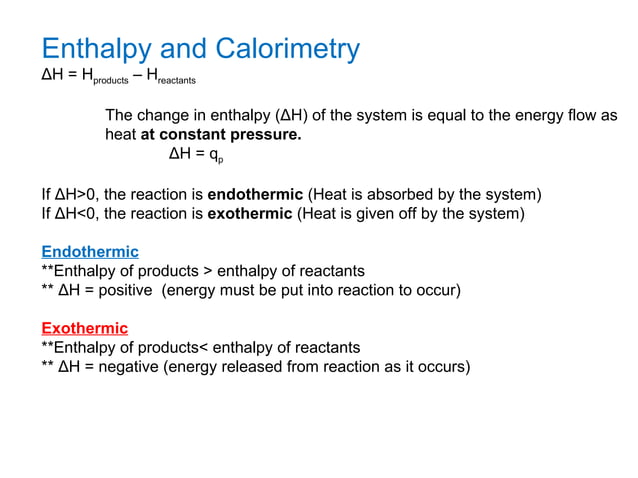 Enthalpy and Calorimetry
$\Delta H = H_{products} - H_{reactants}$

The change in enthalpy ($\Delta H$) of the system is equal to the energy flow as heat at constant pressure.
$\Delta H = q_p$

If $\Delta H>0$, the reaction is endothermic (Heat is absorbed by the system)
If $\Delta H<0$, the reaction is exothermic (Heat is given off by the system)

Endothermic
**Enthalpy of products > enthalpy of reactants
** $\Delta H$ = positive (energy must be put into reaction to occur)

Exothermic
**Enthalpy of products< enthalpy of reactants
** $\Delta H$ = negative (energy released from reaction as it occurs)